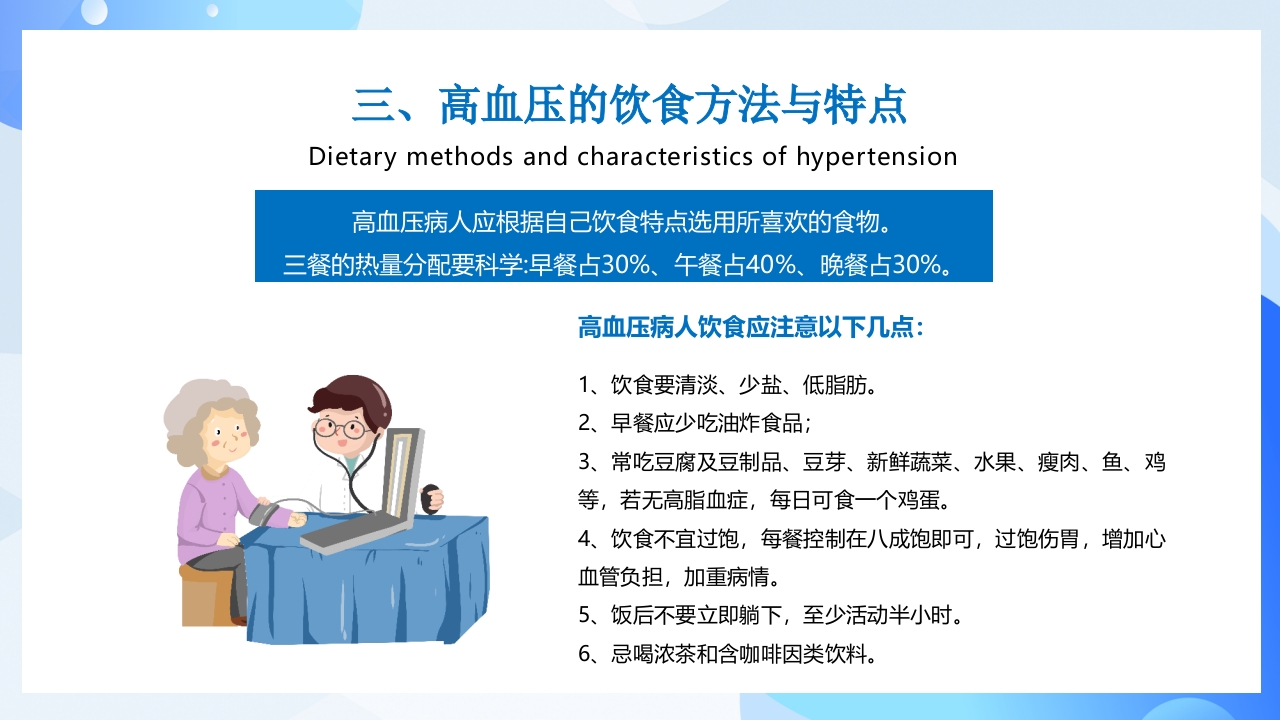 三、高血压的饮食方法与特点

Dietary methods and characteristics of hypertension

高血压病人应根据自己饮食特点选用所喜欢的食物。
三餐的热量分配要科学:早餐占30%、午餐占40%、晚餐占30%。

高血压病人饮食应注意以下几点：

1、饮食要清淡、少盐、低脂肪。

2、早餐应少吃油炸食品；

3、常吃豆腐及豆制品、豆芽、新鲜蔬菜、水果、瘦肉、鱼、鸡等，若无高脂血症，每日可食一个鸡蛋。

4、饮食不宜过饱，每餐控制在八成饱即可，过饱伤胃，增加心血管负担，加重病情。

5、饭后不要立即躺下，至少活动半小时。

6、忌喝浓茶和含咖啡因类饮料。